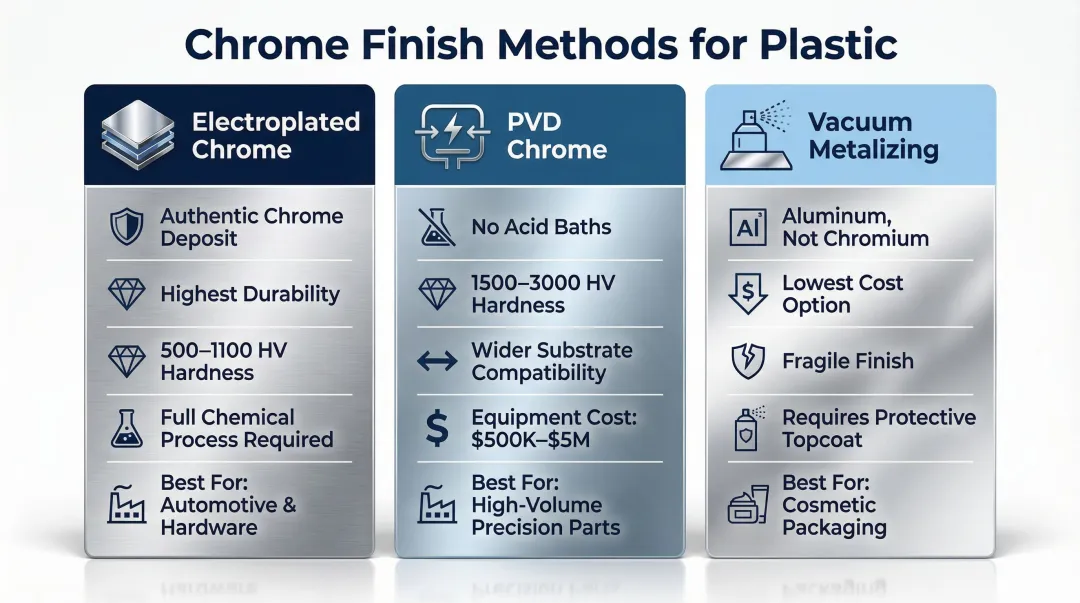 Chrome Finish Methods for Plastic

Electroplated Chrome

Authentic Chrome Deposit

Highest Durability

500–1100 HV Hardness

Full Chemical Process Required

Best For: Automotive & Hardware

PVD Chrome

No Acid Baths

1500–3000 HV Hardness

Wider Substrate Compatibility

Equipment Cost: $500K–$5M

Best For: High-Volume Precision Parts

Vacuum Metalizing

Al

Aluminum, Not Chromium

Lowest Cost Option

Fragile Finish

Requires Protective Topcoat

Best For: Cosmetic Packaging